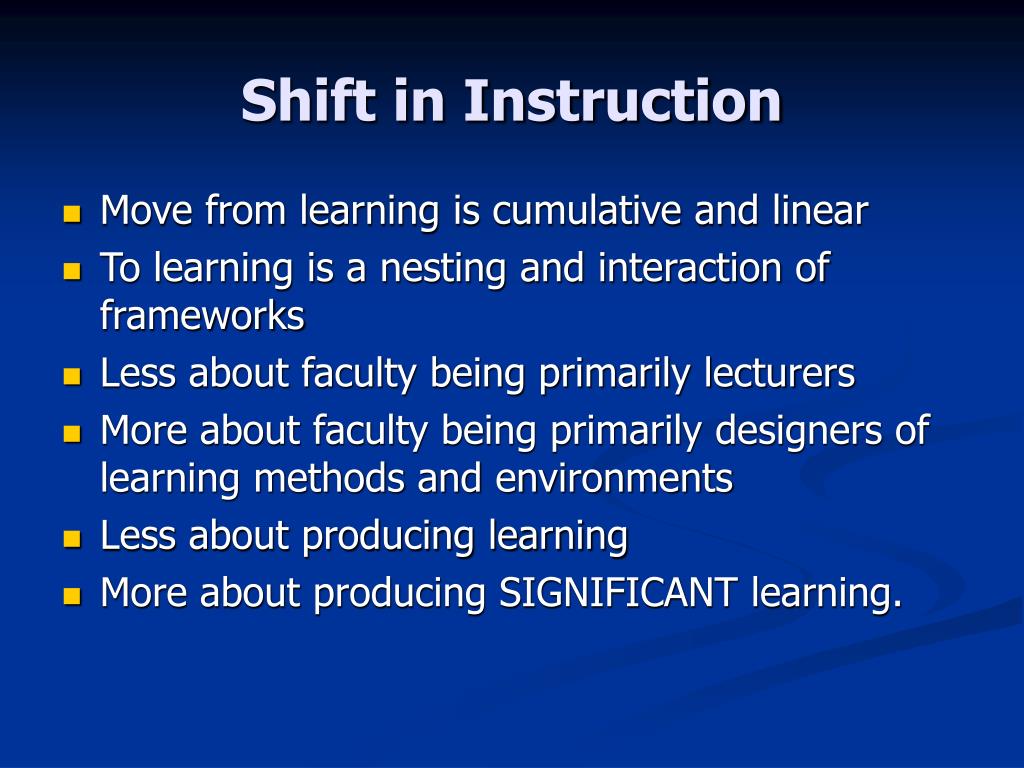 Shift in Instruction

- Move from learning is cumulative and linear
- To learning is a nesting and interaction of frameworks
- Less about faculty being primarily lecturers
- More about faculty being primarily designers of learning methods and environments
- Less about producing learning
- More about producing SIGNIFICANT learning.